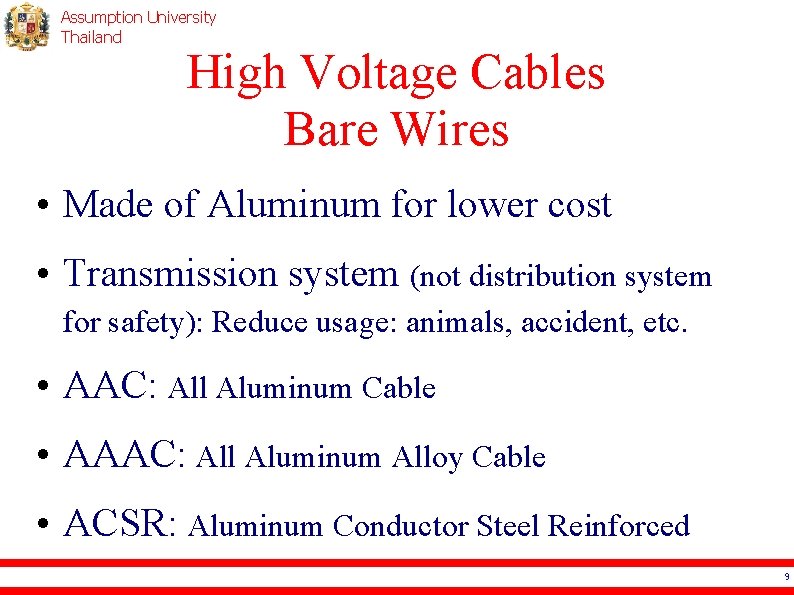 Assumption University
Thailand

High Voltage Cables
Bare Wires

• Made of Aluminum for lower cost

• Transmission system (not distribution system for safety): Reduce usage: animals, accident, etc.

• AAC: All Aluminum Cable

• AAAC: All Aluminum Alloy Cable

• ACSR: Aluminum Conductor Steel Reinforced

9